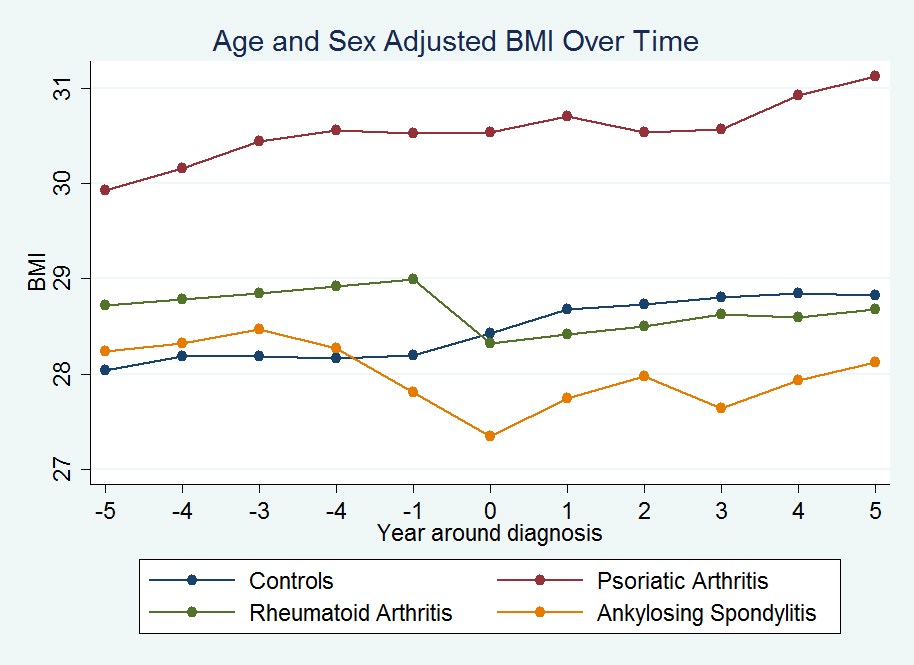 Age and Sex Adjusted BMI Over Time

31
30
29
28
27
BMI

-5 -4 -3 -4 -1 0 1 2 3 4 5
Year around diagnosis

Controls
Psoriatic Arthritis
Rheumatoid Arthritis
Ankylosing Spondylitis